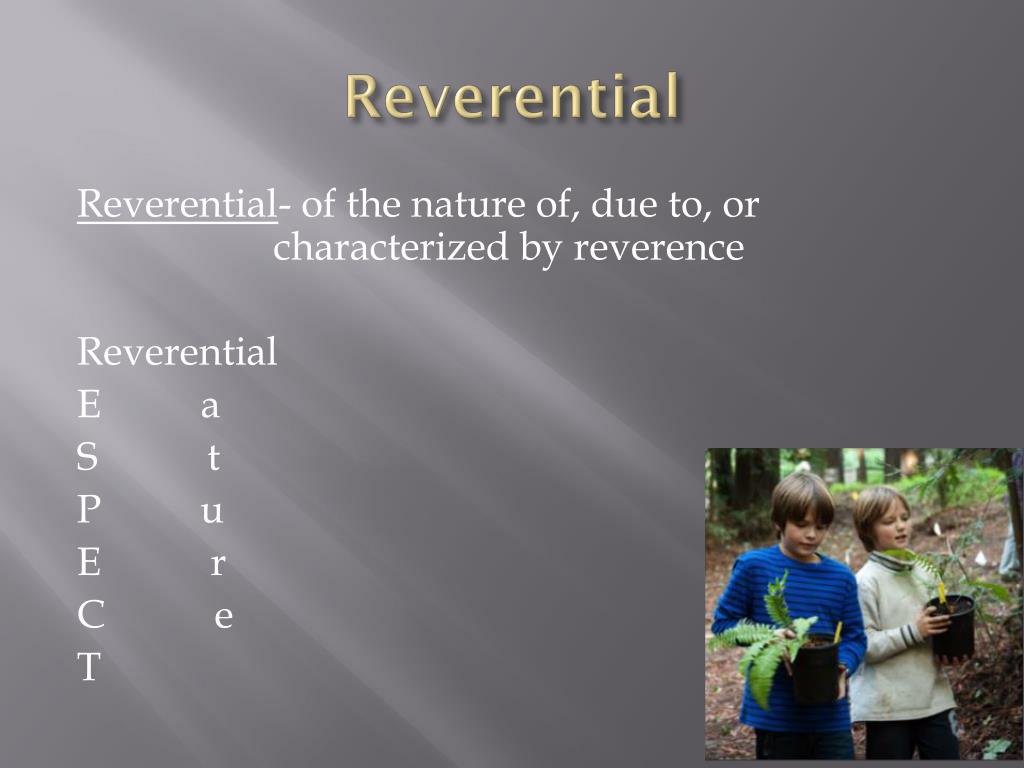 Reverential

Reverential- of the nature of, due to, or characterized by reverence

Reverential
E a
S t
P u
E r
C e
T